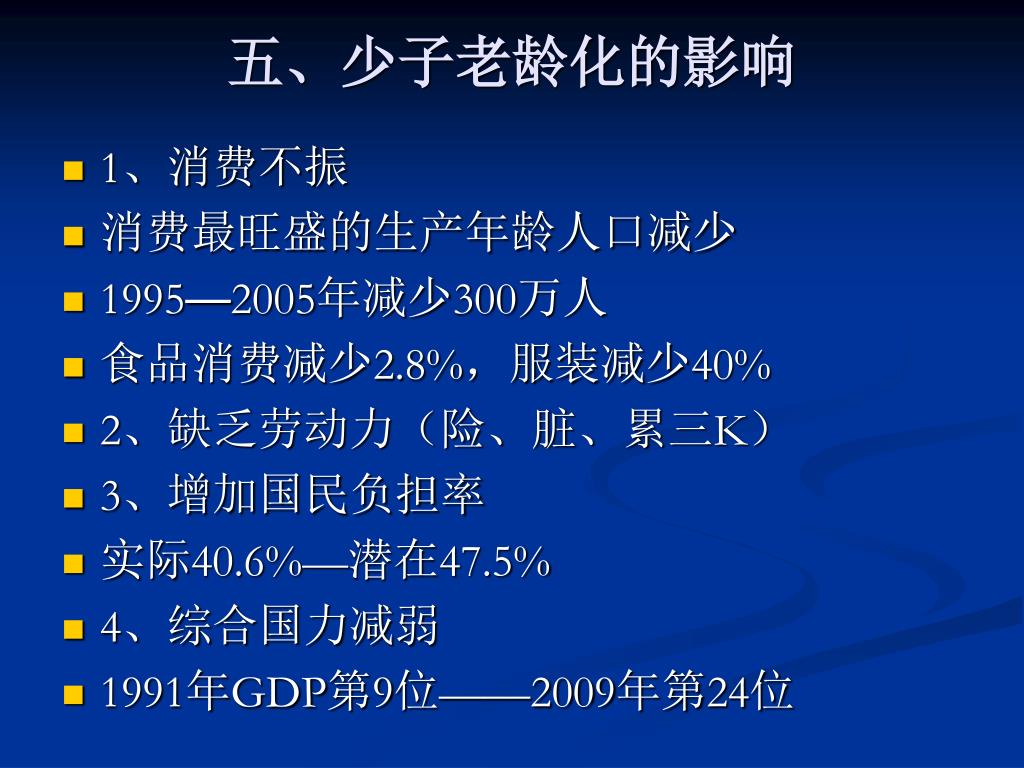 五、少子老龄化的影响

1、消费不振
消费最旺盛的生产年龄人口减少
1995—2005年减少300万人
食品消费减少2.8%，服装减少40%
2、缺乏劳动力（险、脏、累三K）
3、增加国民负担率
实际40.6%—潜在47.5%
4、综合国力减弱
1991年GDP第9位——2009年第24位